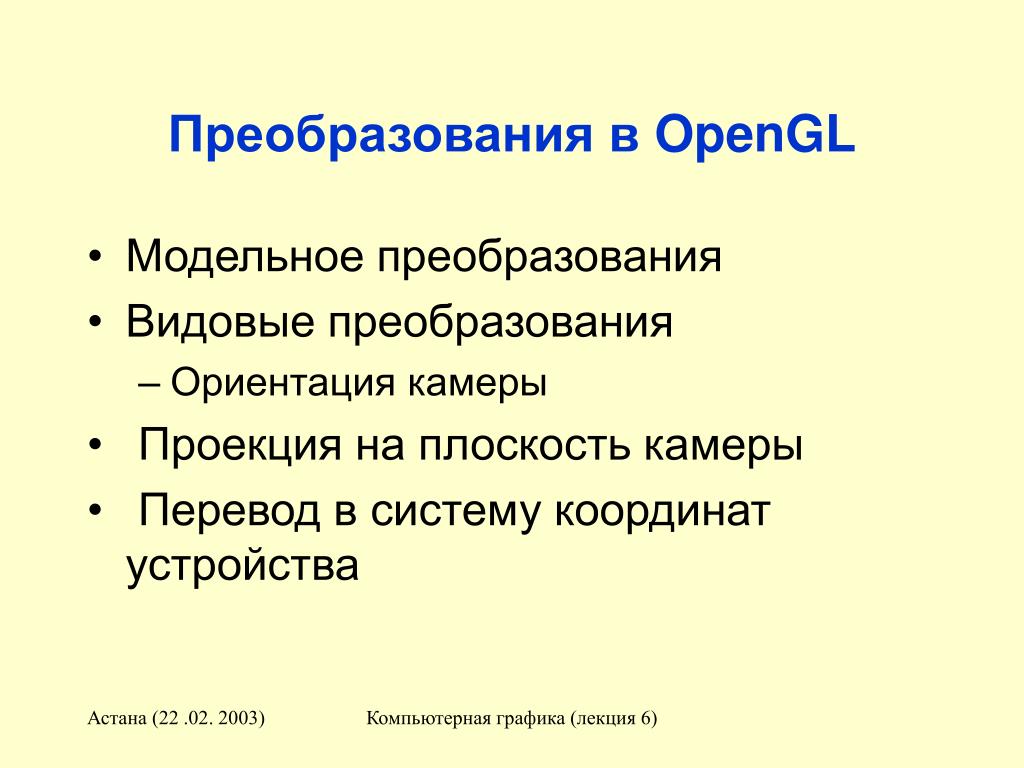 Преобразования в OpenGL

• Модельное преобразования
• Видовые преобразования
  – Ориентация камеры
• Проекция на плоскость камеры
• Перевод в систему координат устройства

Астана (22 .02. 2003)

Компьютерная графика (лекция 6)